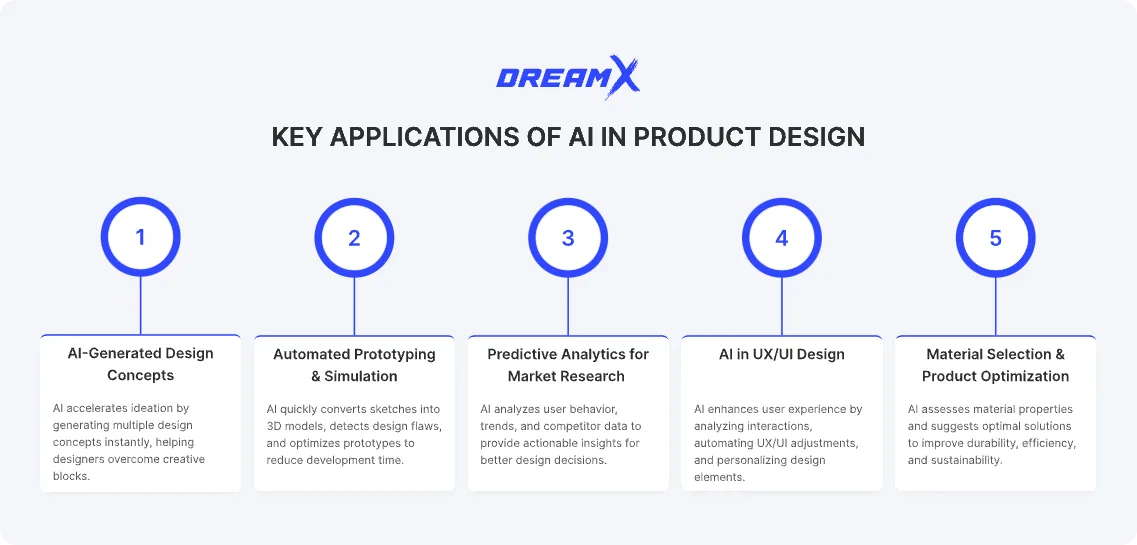 DREAMX

KEY APPLICATIONS OF AI IN PRODUCT DESIGN

1

AI-Generated Design Concepts

AI accelerates ideation by generating multiple design concepts instantly, helping designers overcome creative blocks.

2

Automated Prototyping & Simulation

AI quickly converts sketches into 3D models, detects design flaws, and optimizes prototypes to reduce development time.

3

Predictive Analytics for Market Research

AI analyzes user behavior, trends, and competitor data to provide actionable insights for better design decisions.

4

AI in UX/UI Design

AI enhances user experience by analyzing interactions, automating UX/UI adjustments, and personalizing design elements.

5

Material Selection & Product Optimization

AI assesses material properties and suggests optimal solutions to improve durability, efficiency, and sustainability.